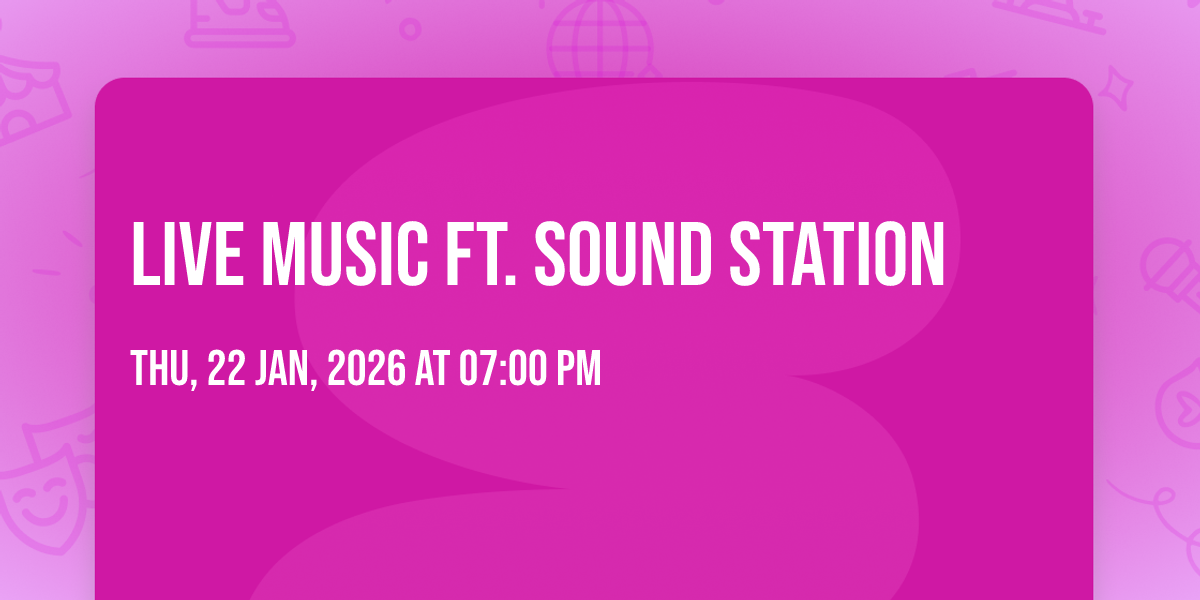 LIVE MUSIC FT. SOUND STATION

THU, 22 JAN, 2026 AT 07:00 PM